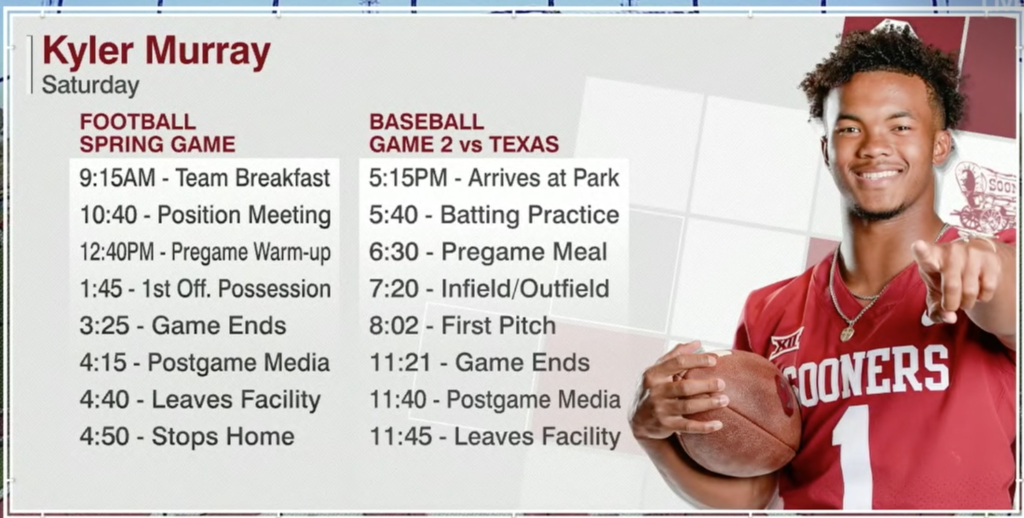 Kyler Murray
Saturday

FOOTBALL
SPRING GAME

9:15AM - Team Breakfast
10:40 - Position Meeting
12:40PM - Pregame Warm-up
1:45 - 1st Off. Possession
3:25 - Game Ends
4:15 - Postgame Media
4:40 - Leaves Facility
4:50 - Stops Home

BASEBALL
GAME 2 vs TEXAS

5:15PM - Arrives at Park
5:40 - Batting Practice
6:30 - Pregame Meal
7:20 - Infield/Outfield
8:02 - First Pitch
11:21 - Game Ends
11:40 - Postgame Media
11:45 - Leaves Facility

XII
SOONERS
1